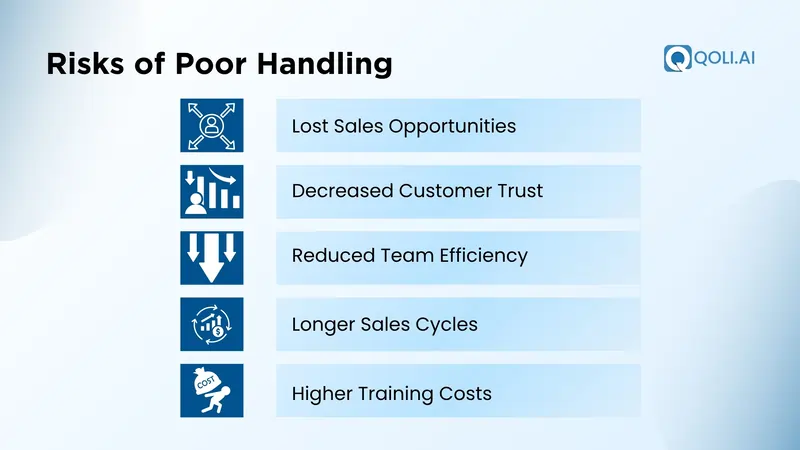 Risks of Poor Handling

QOLI.AI

Lost Sales Opportunities

Decreased Customer Trust

Reduced Team Efficiency

Longer Sales Cycles

COST

Higher Training Costs